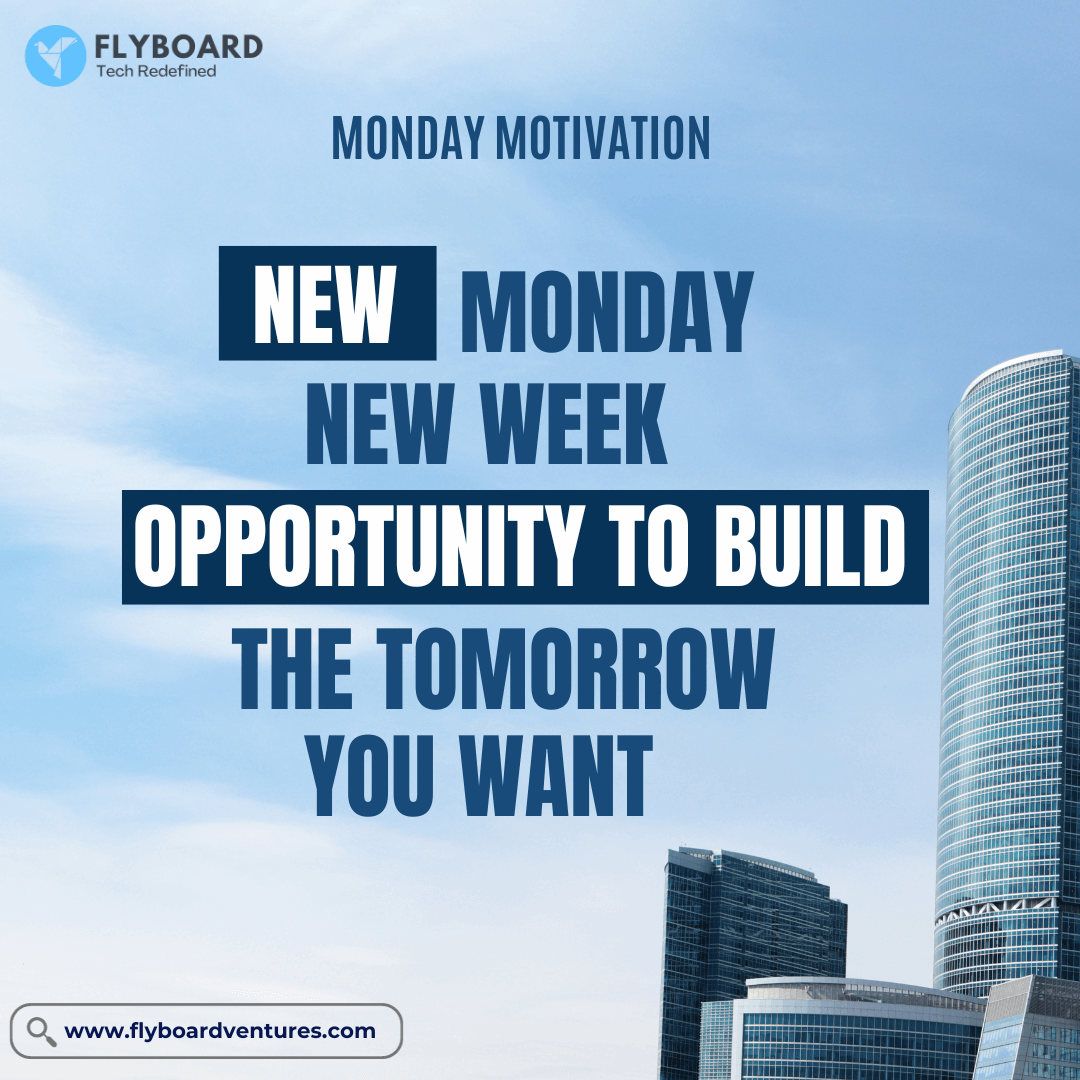 FLYBOARD
Tech Redefined

MONDAY MOTIVATION

NEW MONDAY
NEW WEEK
OPPORTUNITY TO BUILD
THE TOMORROW
YOU WANT

www.flyboardventures.com